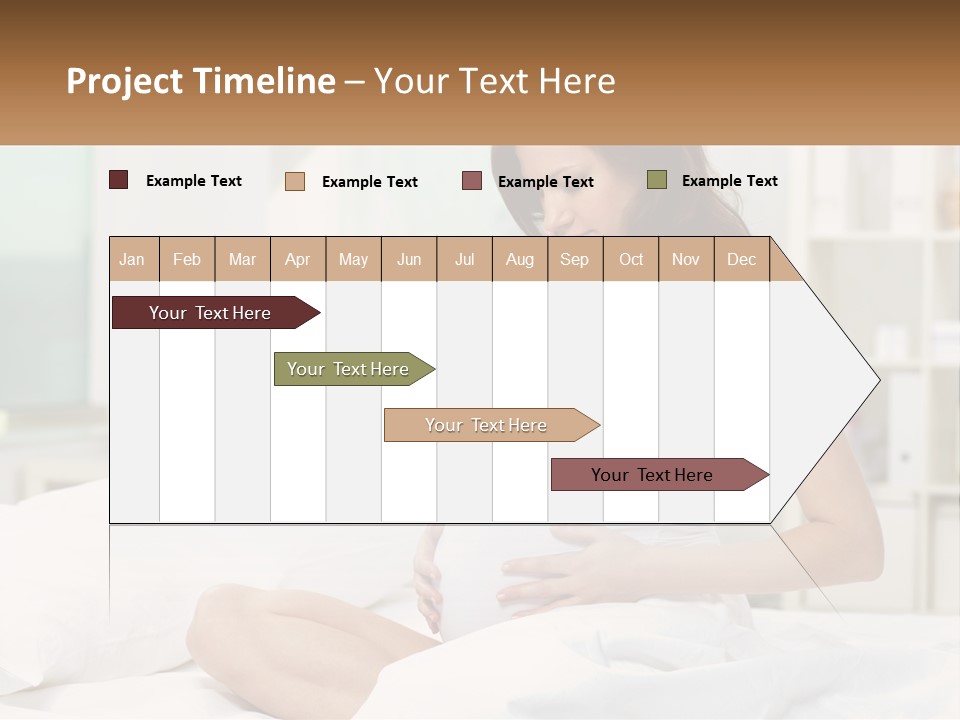 Project Timeline – Your Text Here

Example Text
Example Text
Example Text
Example Text

| Jan | Feb | Mar | Apr | May | Jun | Jul | Aug | Sep | Oct | Nov | Dec |
|---|---|---|---|---|---|---|---|---|---|---|---|

Your Text Here
Your Text Here
Your Text Here
Your Text Here